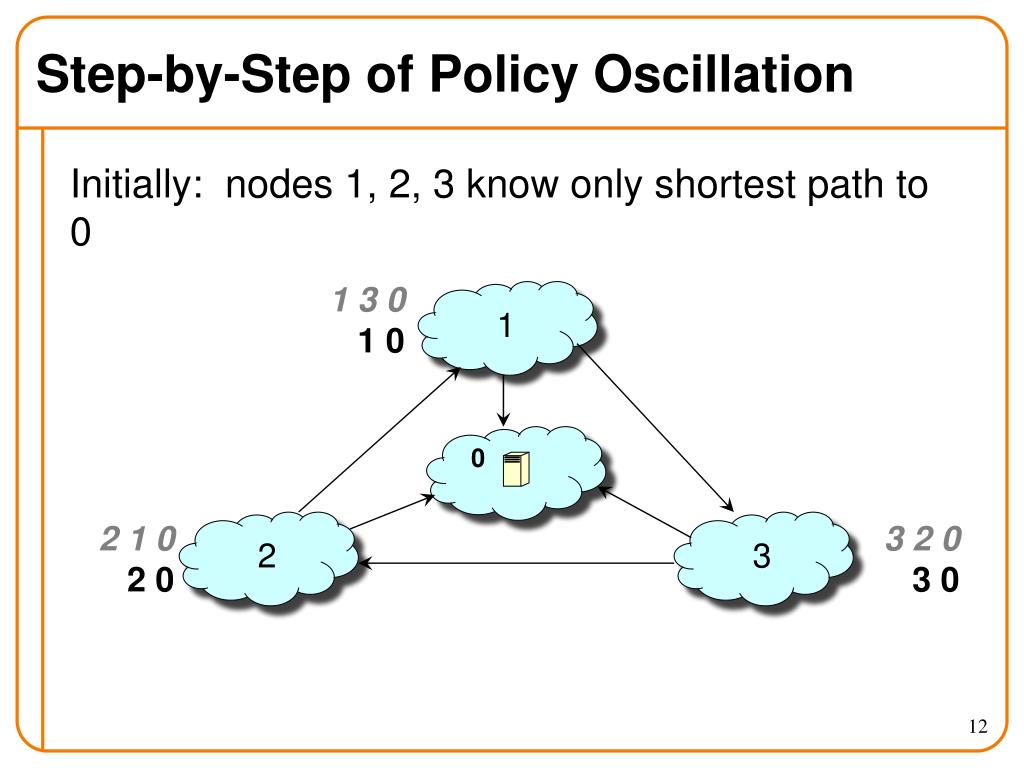 Step-by-Step of Policy Oscillation

Initially: nodes 1, 2, 3 know only shortest path to 0

1 3 0
1 0
1
0
2 1 0
2 0
2
3
3 2 0
3 0

12